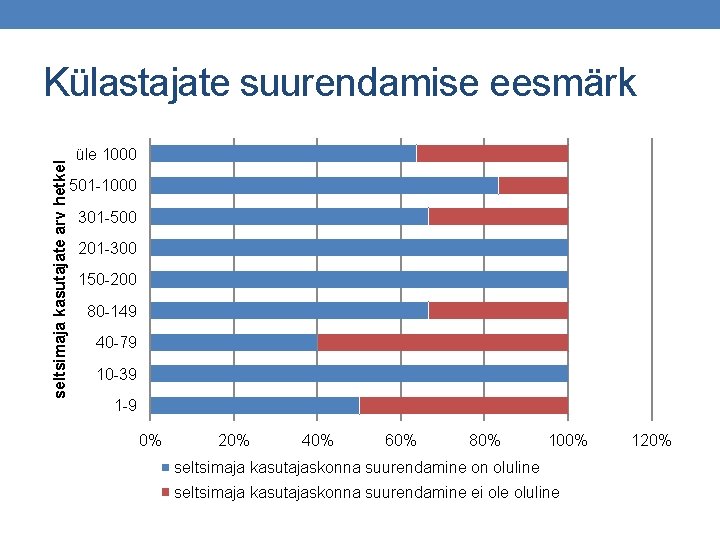 Külastajate suurendamise eesmärk

seltsimaja kasutajate arv hetkel

üle 1000
501-1000
301-500
201-300
150-200
80-149
40-79
10-39
1-9

0%
20%
40%
60%
80%
100%
120%

seltsimaja kasutajaskonna suurendamine on oluline
seltsimaja kasutajaskonna suurendamine ei ole oluline